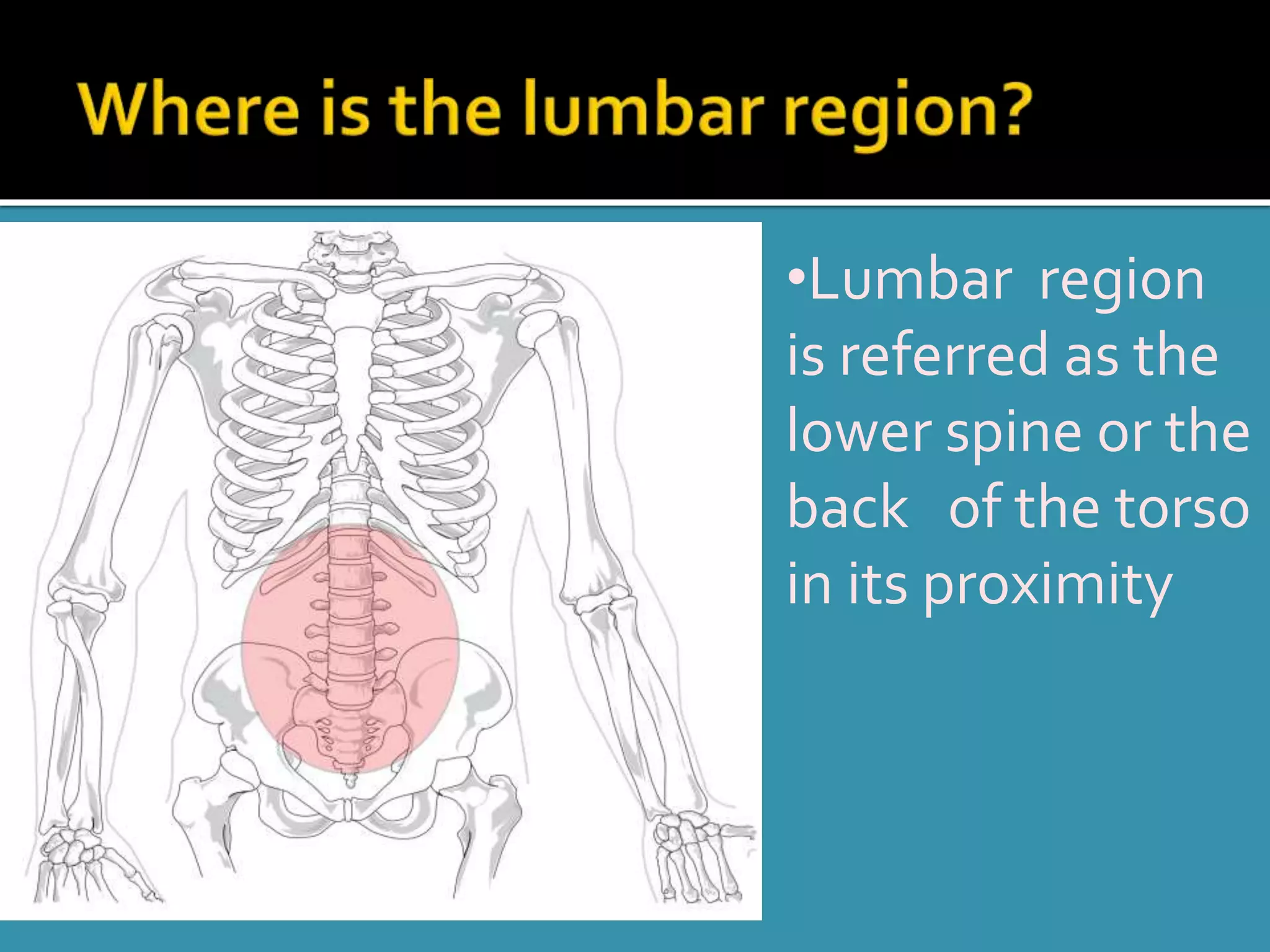 Where is the lumbar region?

•Lumbar region is referred as the lower spine or the back of the torso in its proximity